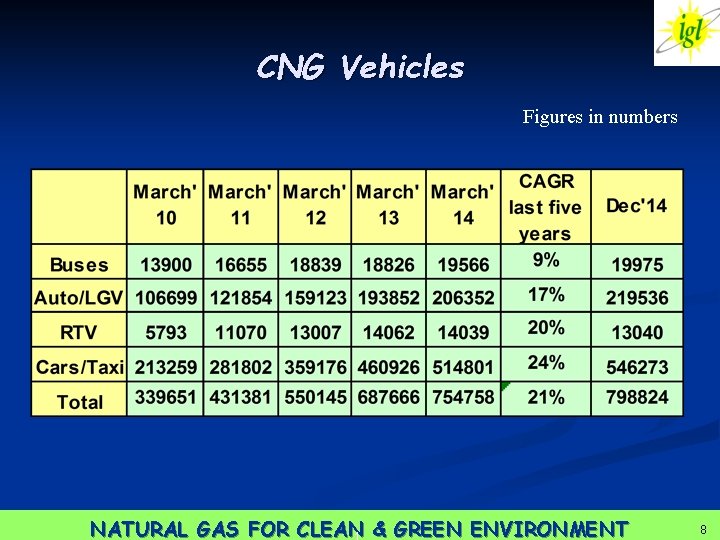 igl

CNG Vehicles

Figures in numbers

| | March' 10 | March' 11 | March' 12 | March' 13 | March' 14 | CAGR last five years | Dec'14 |
|---|---|---|---|---|---|---|---|
| Buses | 13900 | 16655 | 18839 | 18826 | 19566 | 9% | 19975 |
| Auto/LGV | 106699 | 121854 | 159123 | 193852 | 206352 | 17% | 219536 |
| RTV | 5793 | 11070 | 13007 | 14062 | 14039 | 20% | 13040 |
| Cars/Taxi | 213259 | 281802 | 359176 | 460926 | 514801 | 24% | 546273 |
| Total | 339651 | 431381 | 550145 | 687666 | 754758 | 21% | 798824 |

NATURAL GAS FOR CLEAN & GREEN ENVIRONMENT

8